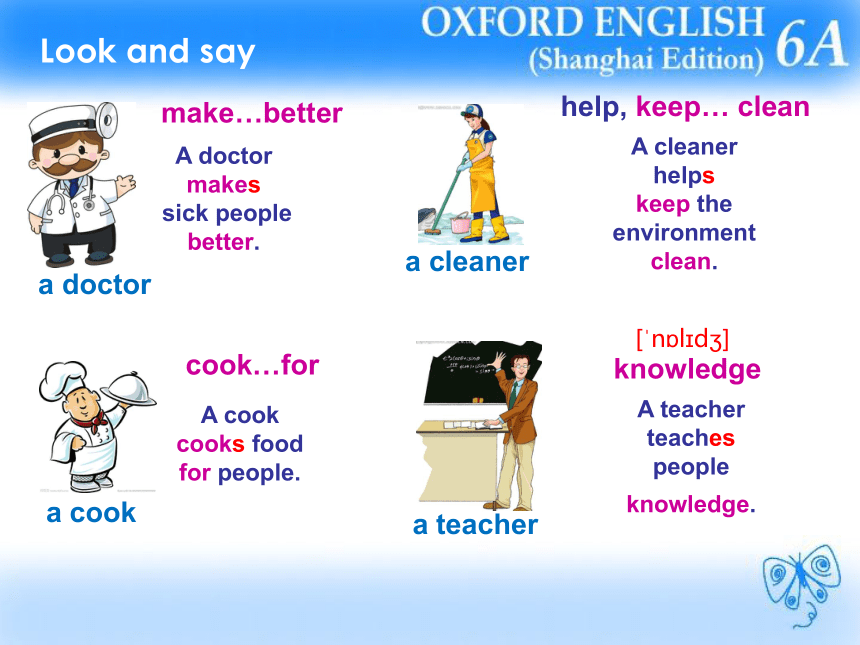 Look and say

OXFORD ENGLISH (Shanghai Edition) 6A

make…better

A doctor makes sick people better.

a doctor

help, keep… clean

A cleaner helps keep the environment clean.

a cleaner

cook…for

A cook cooks food for people.

a cook

[ˈnɒlɪdʒ]
knowledge

A teacher teaches people knowledge.

a teacher